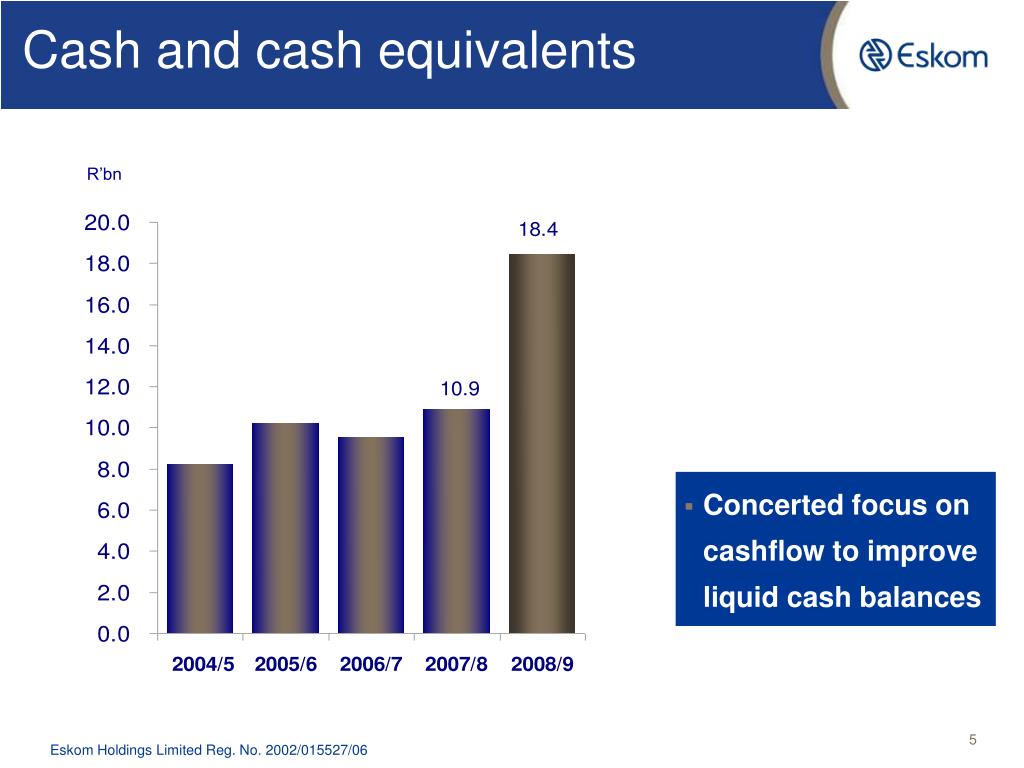 Cash and cash equivalents

Eskom

R'bn

20.0
18.0
16.0
14.0
12.0
10.0
8.0
6.0
4.0
2.0
0.0

10.9
18.4

2004/5 2005/6 2006/7 2007/8 2008/9

▪ Concerted focus on cashflow to improve liquid cash balances

Eskom Holdings Limited Reg. No. 2002/015527/06

5